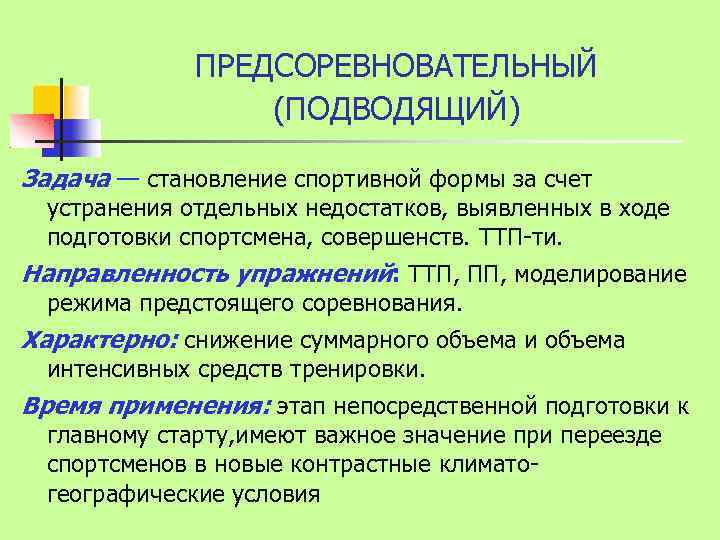 ПРЕДСОРЕВНОВАТЕЛЬНЫЙ (ПОДВОДЯЩИЙ)

Задача — становление спортивной формы за счет устранения отдельных недостатков, выявленных в ходе подготовки спортсмена, совершенств. ТТП-ти.

Направленность упражнений: ТТП, ПП, моделирование режима предстоящего соревнования.

Характерно: снижение суммарного объема и объема интенсивных средств тренировки.

Время применения: этап непосредственной подготовки к главному старту,имеют важное значение при переезде спортсменов в новые контрастные климато-географические условия